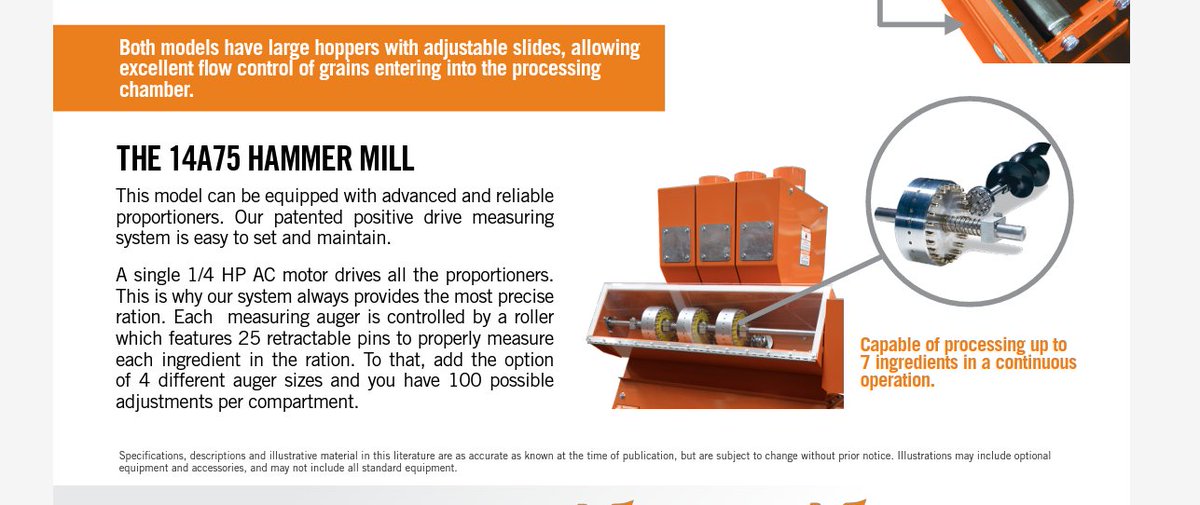 Both models have large hoppers with adjustable slides, allowing excellent flow control of grains entering into the processing chamber.

THE 14A75 HAMMER MILL

This model can be equipped with advanced and reliable proportioners. Our patented positive drive measuring system is easy to set and maintain.

A single 1/4 HP AC motor drives all the proportioners. This is why our system always provides the most precise ration. Each measuring auger is controlled by a roller which features 25 retractable pins to properly measure each ingredient in the ration. To that, add the option of 4 different auger sizes and you have 100 possible adjustments per compartment.

Capable of processing up to 7 ingredients in a continuous operation.

Specifications, descriptions and illustrative material in this literature are as accurate as known at the time of publication, but are subject to change without prior notice. Illustrations may include optional equipment and accessories, and may not include all standard equipment.